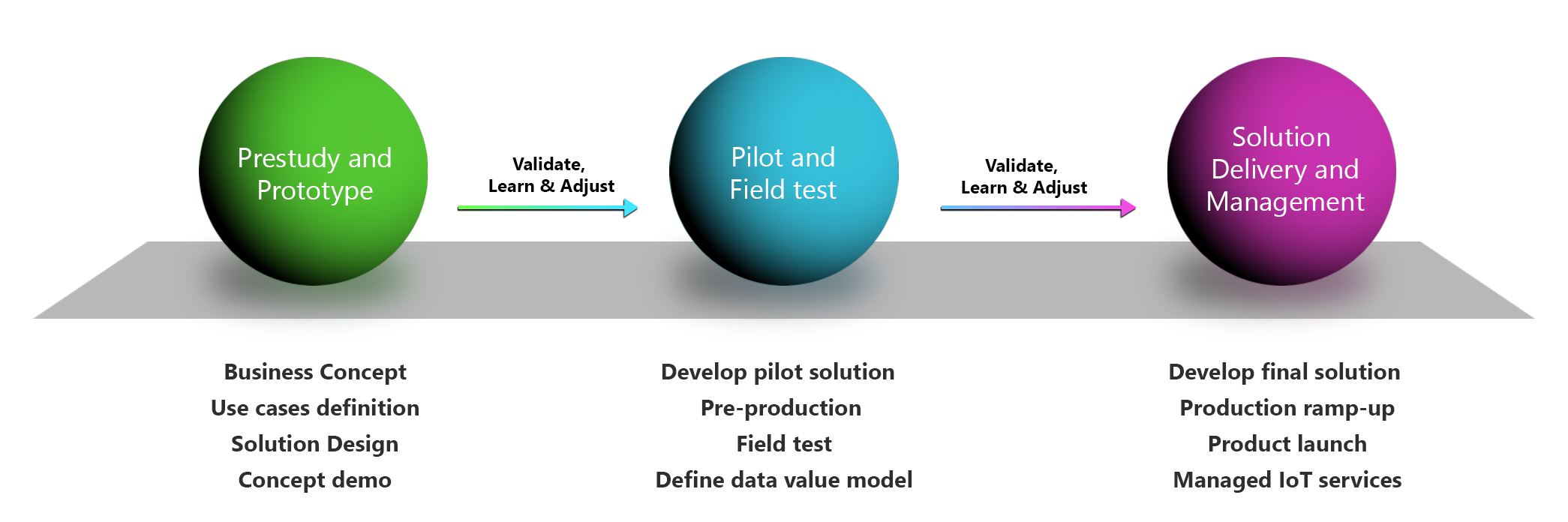 Prestudy and Prototype

Validate, Learn & Adjust

Pilot and Field test

Validate, Learn & Adjust

Solution Delivery and Management

Business Concept
Use cases definition
Solution Design
Concept demo

Develop pilot solution
Pre-production
Field test
Define data value model

Develop final solution
Production ramp-up
Product launch
Managed IoT services